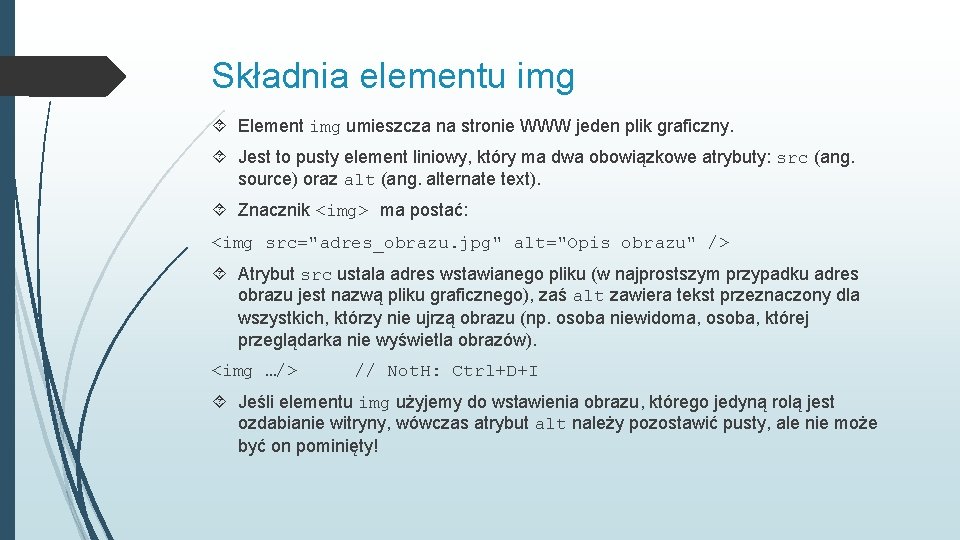 Składnia elementu img

Element img umieszcza na stronie WWW jeden plik graficzny.

Jest to pusty element liniowy, który ma dwa obowiązkowe atrybuty: src (ang. source) oraz alt (ang. alternate text).

Znacznik <img> ma postać:

<img src="adres_obrazu.jpg" alt="Opis obrazu" />

Atrybut src ustala adres wstawianego pliku (w najprostszym przypadku adres obrazu jest nazwą pliku graficznego), zaś alt zawiera tekst przeznaczony dla wszystkich, którzy nie ujrzą obrazu (np. osoba niewidoma, osoba, której przeglądarka nie wyświetla obrazów).

<img …/>     // NotH: Ctrl+D+I

Jeśli elementu img użyjemy do wstawienia obrazu, którego jedyną rolą jest ozdabianie witryny, wówczas atrybut alt należy pozostawić pusty, ale nie może być on pominięty!